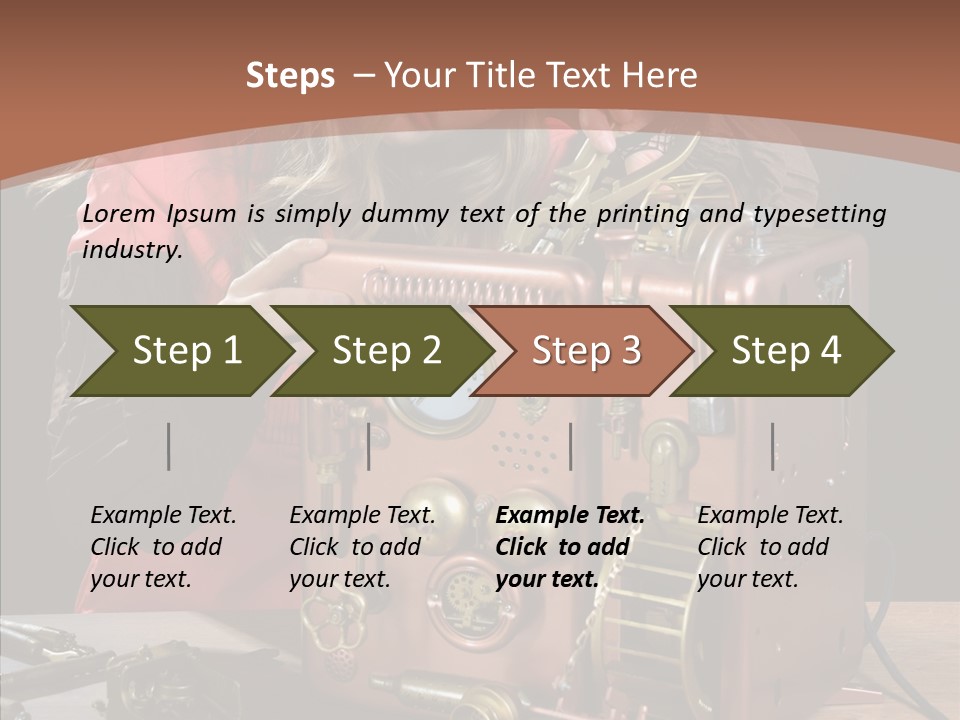 Steps – Your Title Text Here

Lorem Ipsum is simply dummy text of the printing and typesetting industry.

Step 1

Step 2

Step 3

Step 4

Example Text. Click to add your text.

Example Text. Click to add your text.

Example Text. Click to add your text.

Example Text. Click to add your text.